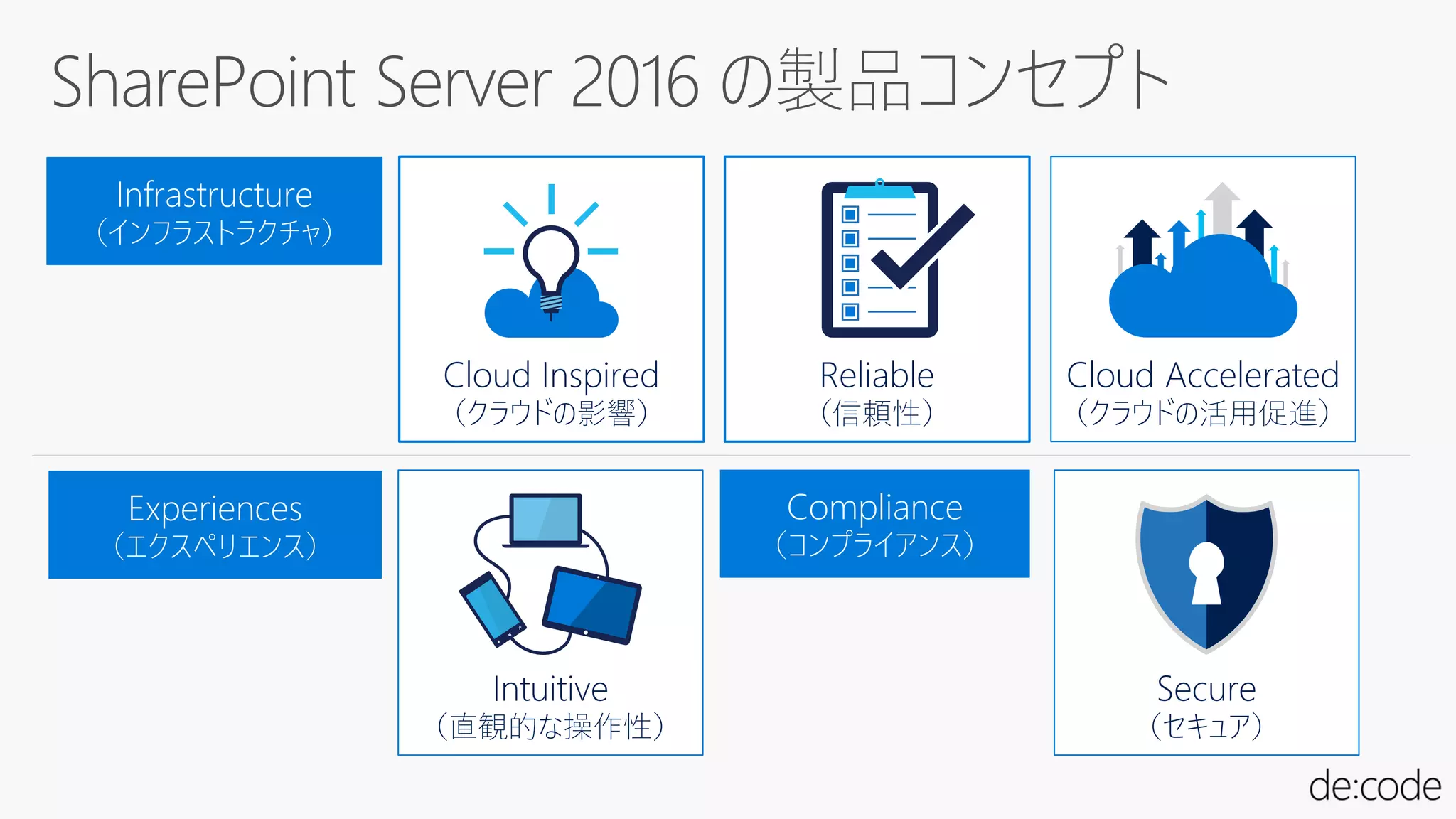 SharePoint Server 2016 の製品コンセプト

Infrastructure
(インフラストラクチャ)

Cloud Inspired
(クラウドの影響)

Reliable
(信頼性)

Cloud Accelerated
(クラウドの活用促進)

Experiences
(エクスペリエンス)

Intuitive
(直観的な操作性)

Compliance
(コンプライアンス)

Secure
(セキュア)

de:code